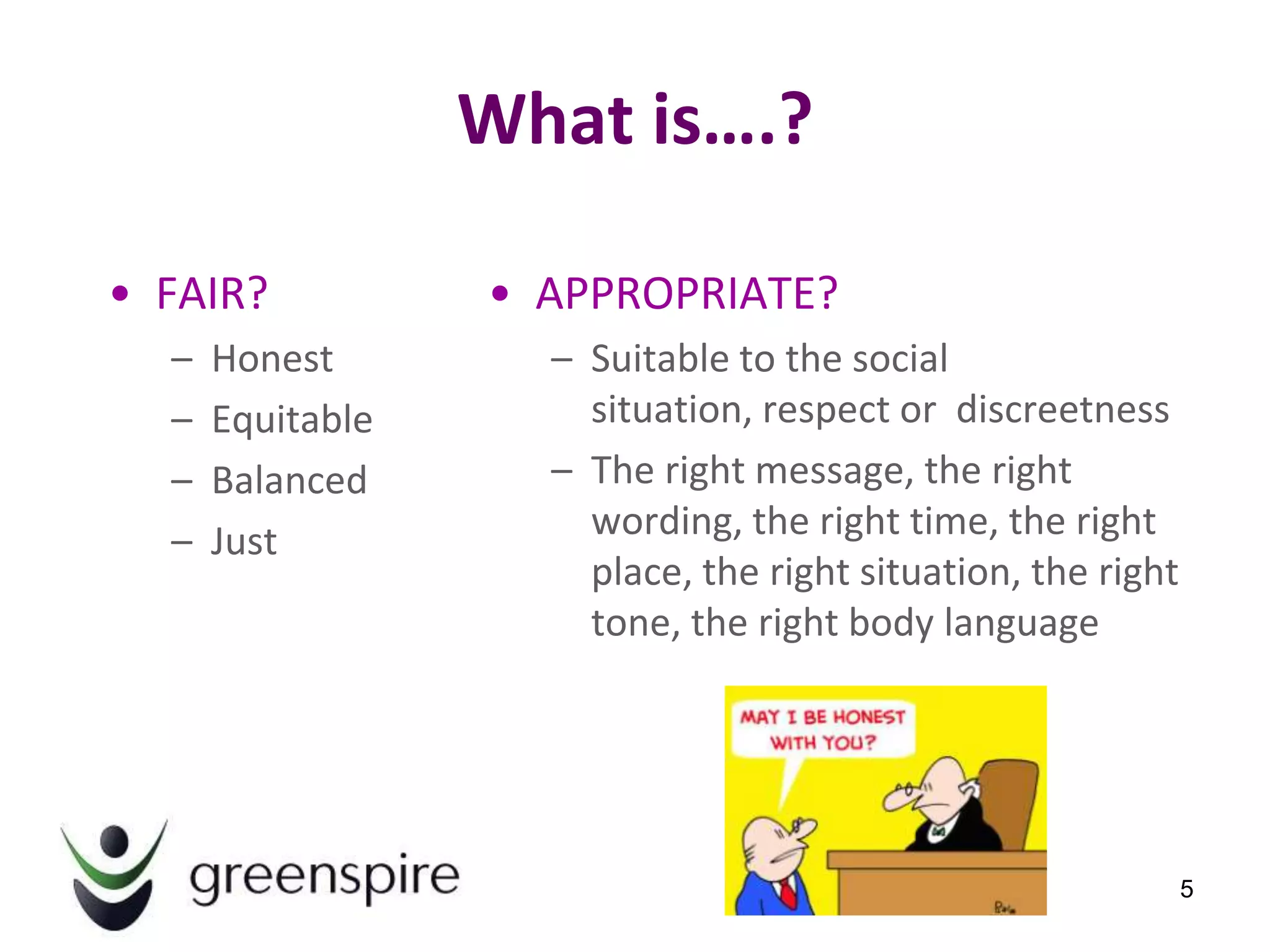 What is….?

• FAIR?
– Honest
– Equitable
– Balanced
– Just

• APPROPRIATE?
– Suitable to the social situation, respect or  discreetness
– The right message, the right wording, the right time, the right place, the right situation, the right tone, the right body language

MAY I BE HONEST WITH YOU?

greenspire

5